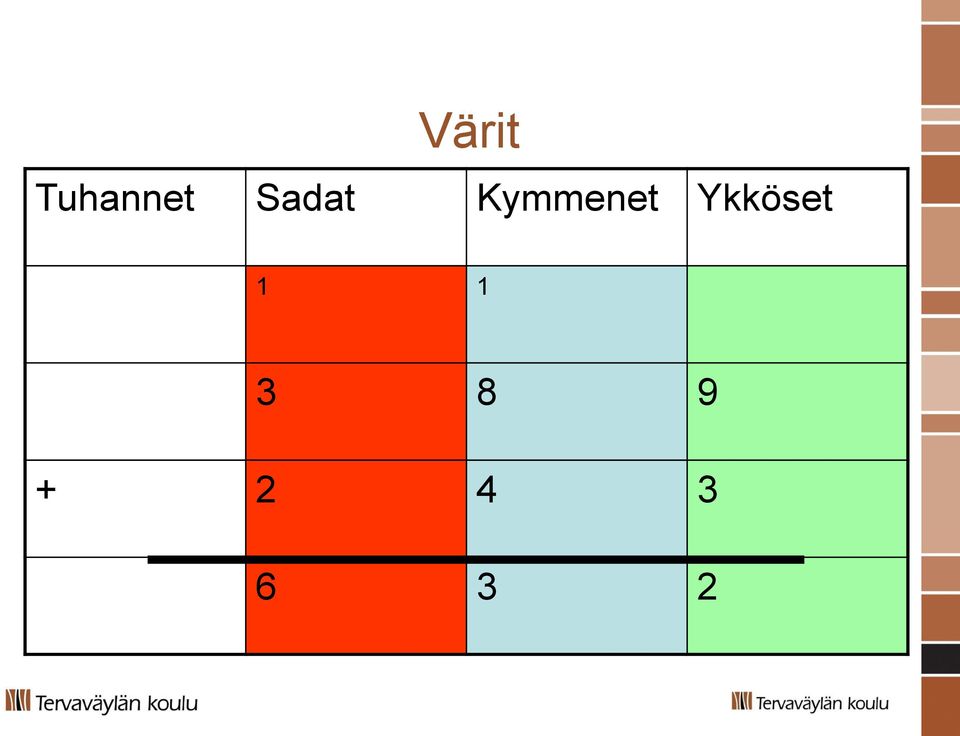 Värit

| Tuhannet | Sadat | Kymmenet | Ykköset |
|---|---|---|---|
| | 1 | 1 | |
| | 3 | 8 | 9 |
| + | 2 | 4 | 3 |
| | 6 | 3 | 2 |

Tervaväylän koulu

Tervaväylän koulu